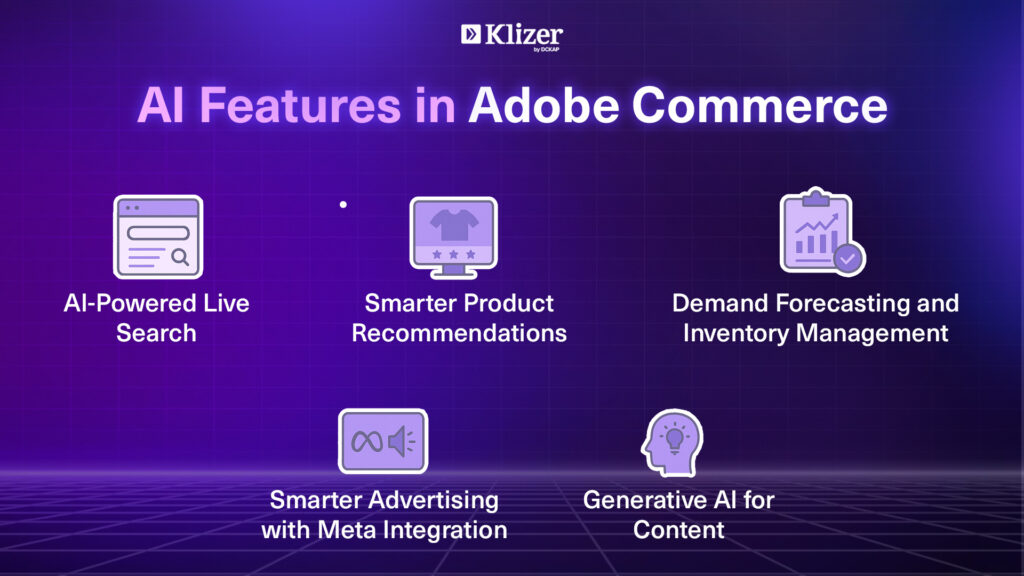 Klizer
by DCKAP

AI Features in Adobe Commerce

AI-Powered Live Search

Smarter Product Recommendations

Demand Forecasting and Inventory Management

Smarter Advertising with Meta Integration

Generative AI for Content